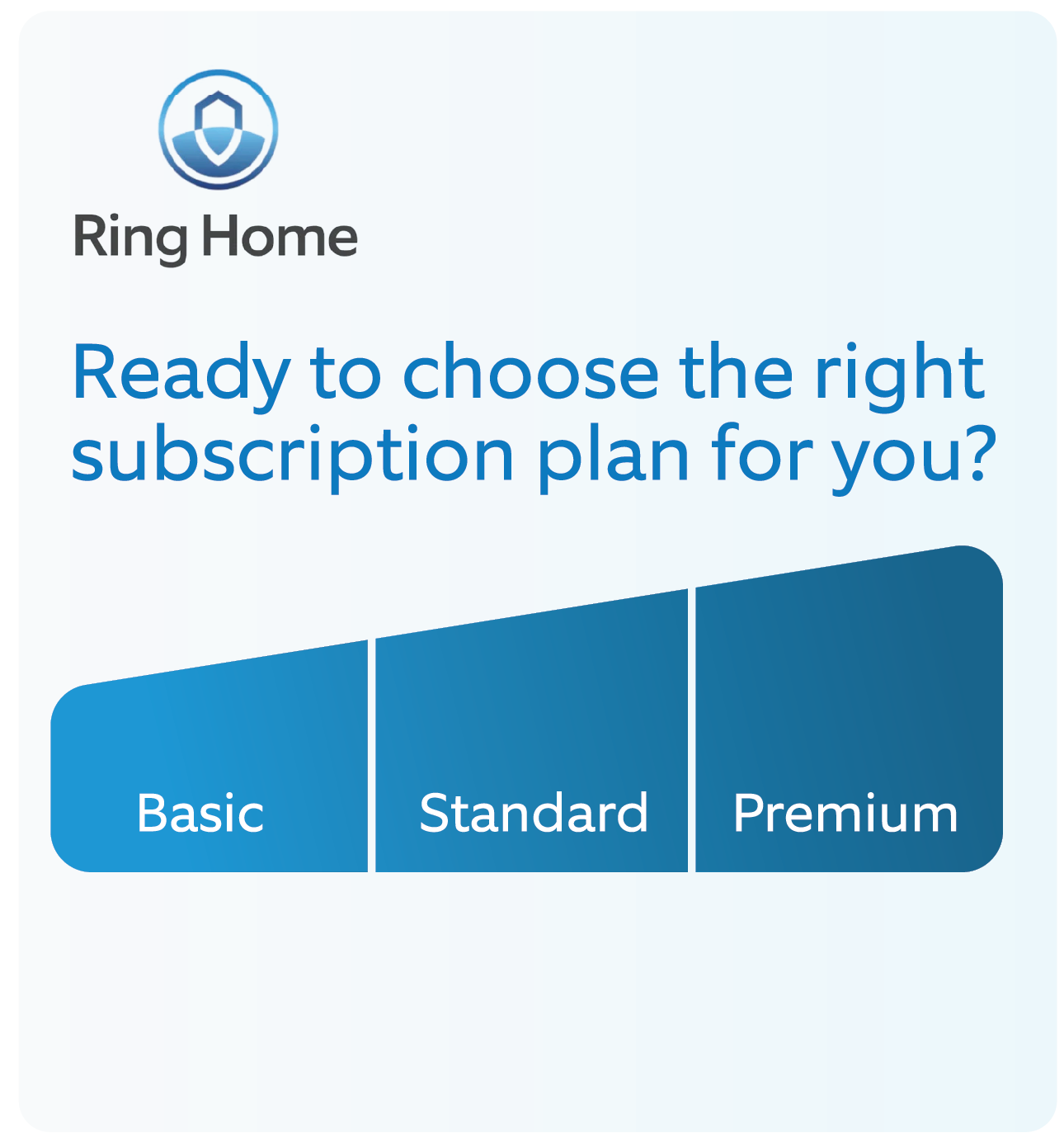 Ring Home

Ready to choose the right subscription plan for you?

Basic

Standard

Premium